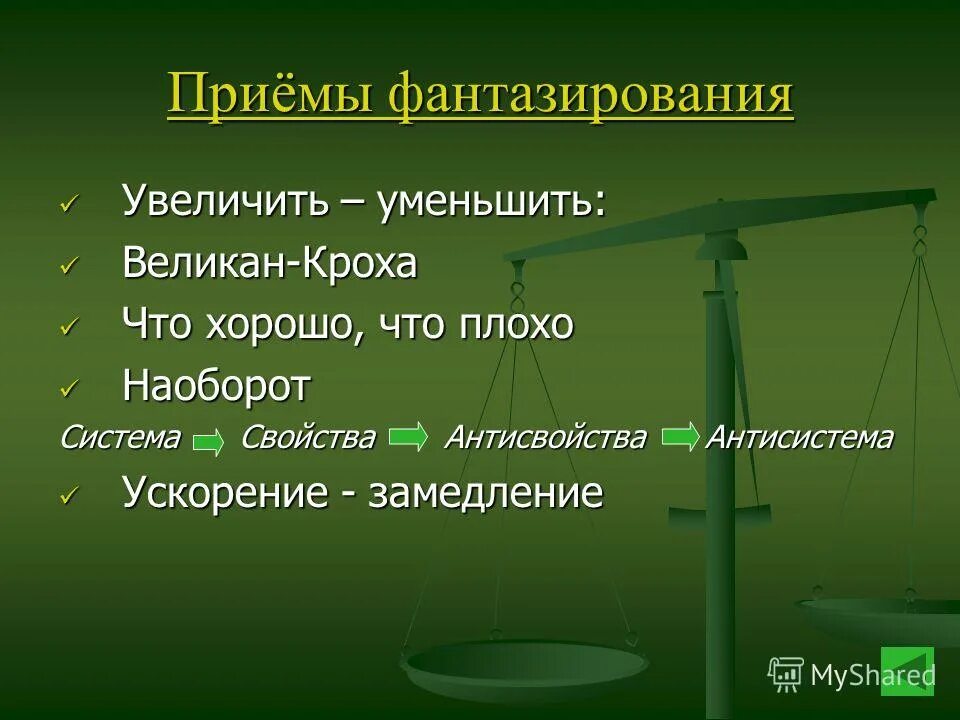 Приёмы фантазирования

✓ Увеличить – уменьшить:
✓ Великан-Кроха
✓ Что хорошо, что плохо
✓ Наоборот

Система → Свойства → Антисвойства → Антисистема

✓ Ускорение - замедление

MyShared